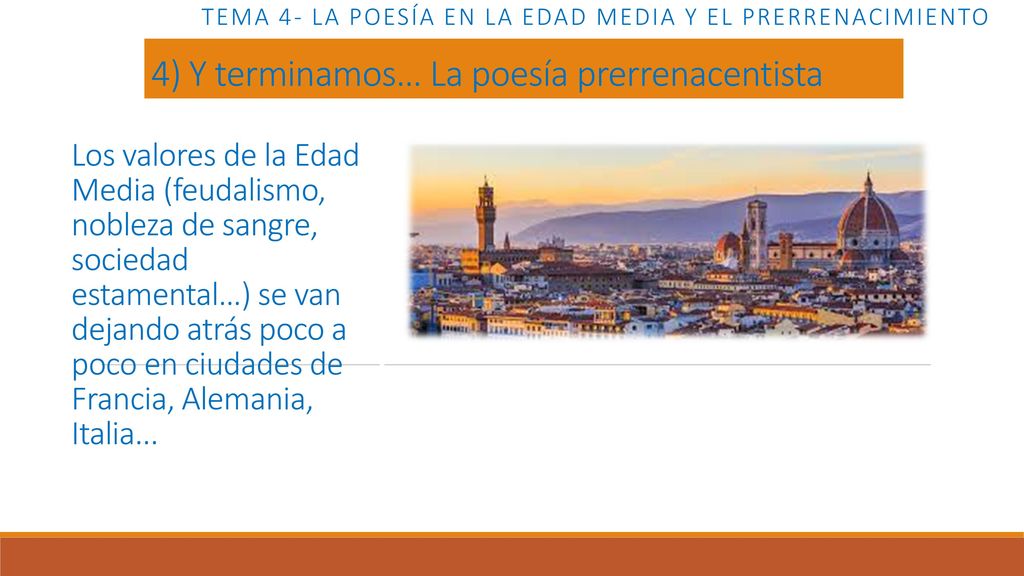 TEMA 4- LA POESÍA EN LA EDAD MEDIA Y EL PRERRENACIMIENTO

4) Y terminamos… La poesía prerrenacentista

Los valores de la Edad Media (feudalismo, nobleza de sangre, sociedad estamental…) se van dejando atrás poco a poco en ciudades de Francia, Alemania, Italia…